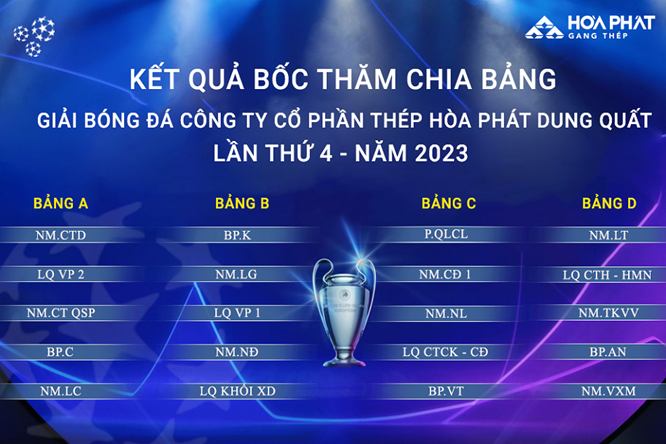 HÒA PHÁT
GANG THÉP

KẾT QUẢ BỐC THĂM CHIA BẢNG
GIẢI BÓNG ĐÁ CÔNG TY CỔ PHẦN THÉP HÒA PHÁT DUNG QUẤT
LẦN THỨ 4 - NĂM 2023

| BẢNG A | BẢNG B | BẢNG C | BẢNG D |
|---|---|---|---|
| NM.CTD | BP.K | P.QLCL | NM.LT |
| LQ VP 2 | NM.LG | NM.CĐ 1 | LQ CTH - HMN |
| NM.CT QSP | LQ VP 1 | NM.NL | NM.TKVV |
| BP.C | NM.NĐ | LQ CTCK - CĐ | BP.AN |
| NM.LC | LQ KHỐI XD | BP.VT | NM.VXM |